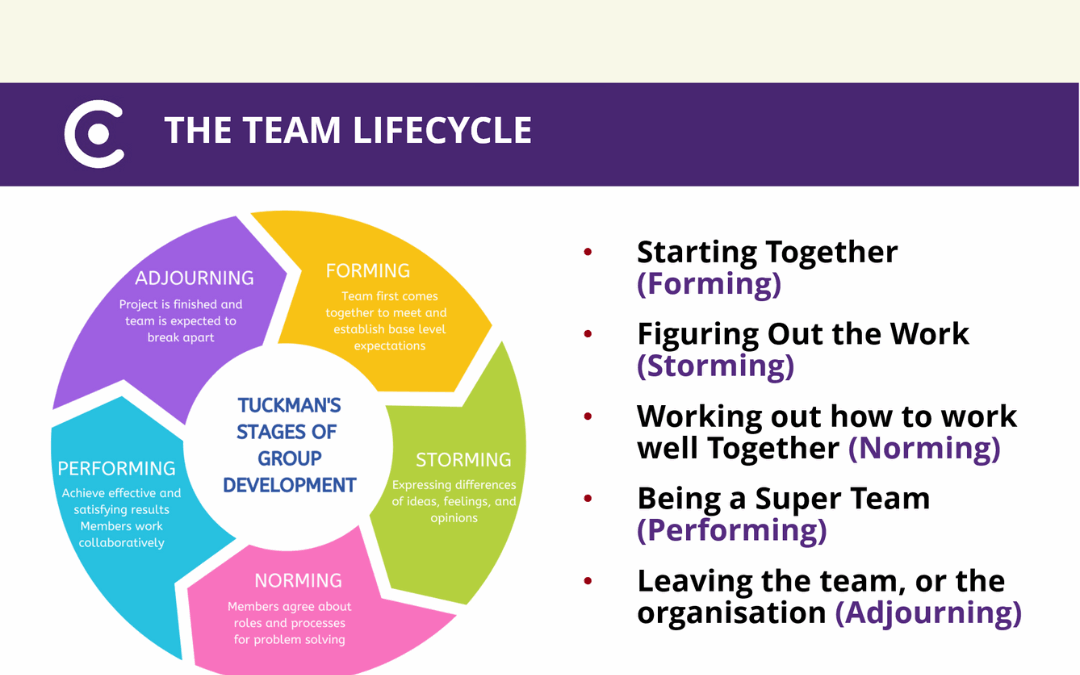 THE TEAM LIFECYCLE

TUCKMAN'S STAGES OF GROUP DEVELOPMENT

FORMING
Team first comes together to meet and establish base level expectations

STORMING
Expressing differences of ideas, feelings, and opinions

NORMING
Members agree about roles and processes for problem solving

PERFORMING
Achieve effective and satisfying results Members work collaboratively

ADJOURNING
Project is finished and team is expected to break apart

• Starting Together (Forming)
• Figuring Out the Work (Storming)
• Working out how to work well Together (Norming)
• Being a Super Team (Performing)
• Leaving the team, or the organisation (Adjourning)